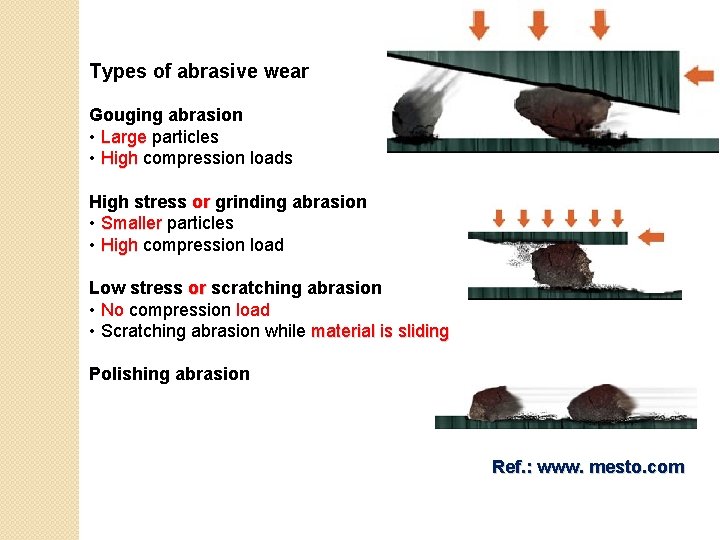 Types of abrasive wear

Gouging abrasion
• Large particles
• High compression loads

High stress or grinding abrasion
• Smaller particles
• High compression load

Low stress or scratching abrasion
• No compression load
• Scratching abrasion while material is sliding

Polishing abrasion

Ref.: www. mesto.com